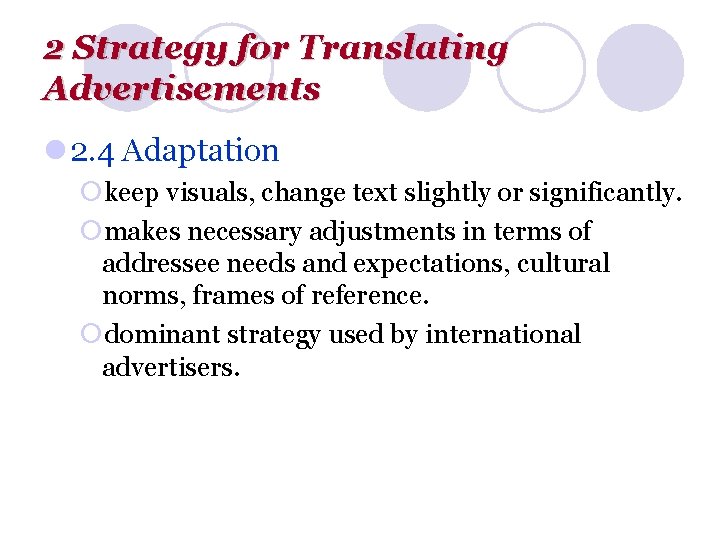 2 Strategy for Translating Advertisements

2.4 Adaptation

keep visuals, change text slightly or significantly.

makes necessary adjustments in terms of addressee needs and expectations, cultural norms, frames of reference.

dominant strategy used by international advertisers.